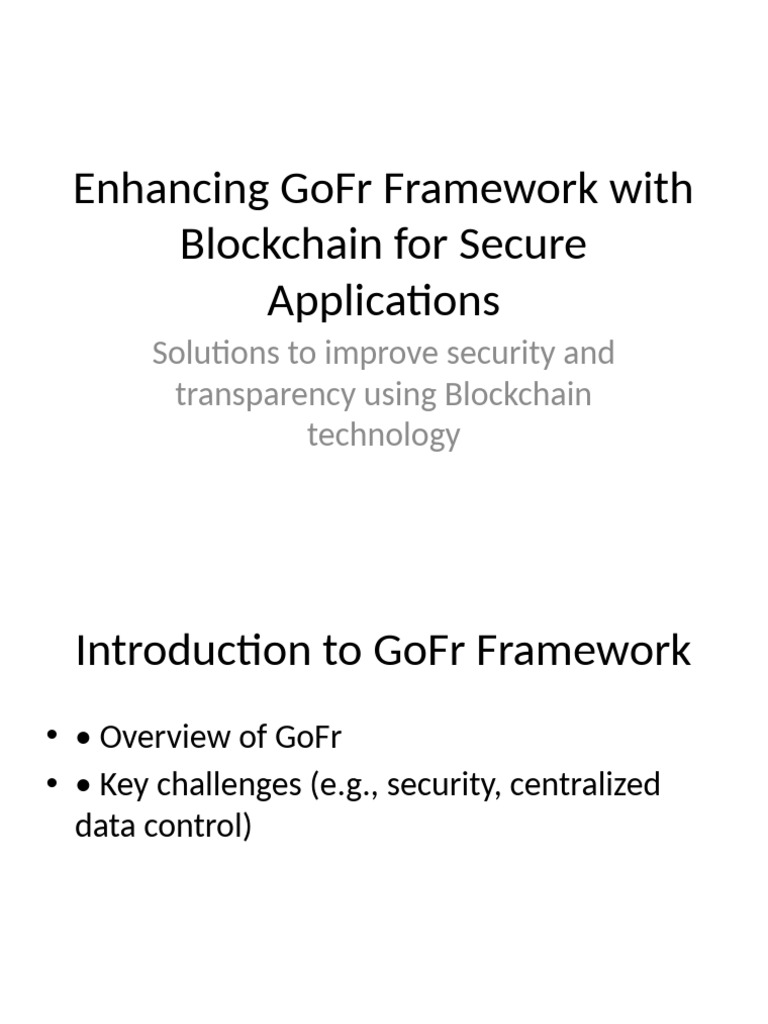 Enhancing GoFr Framework with Blockchain for Secure Applications

Solutions to improve security and transparency using Blockchain technology

Introduction to GoFr Framework

• • Overview of GoFr
• • Key challenges (e.g., security, centralized data control)